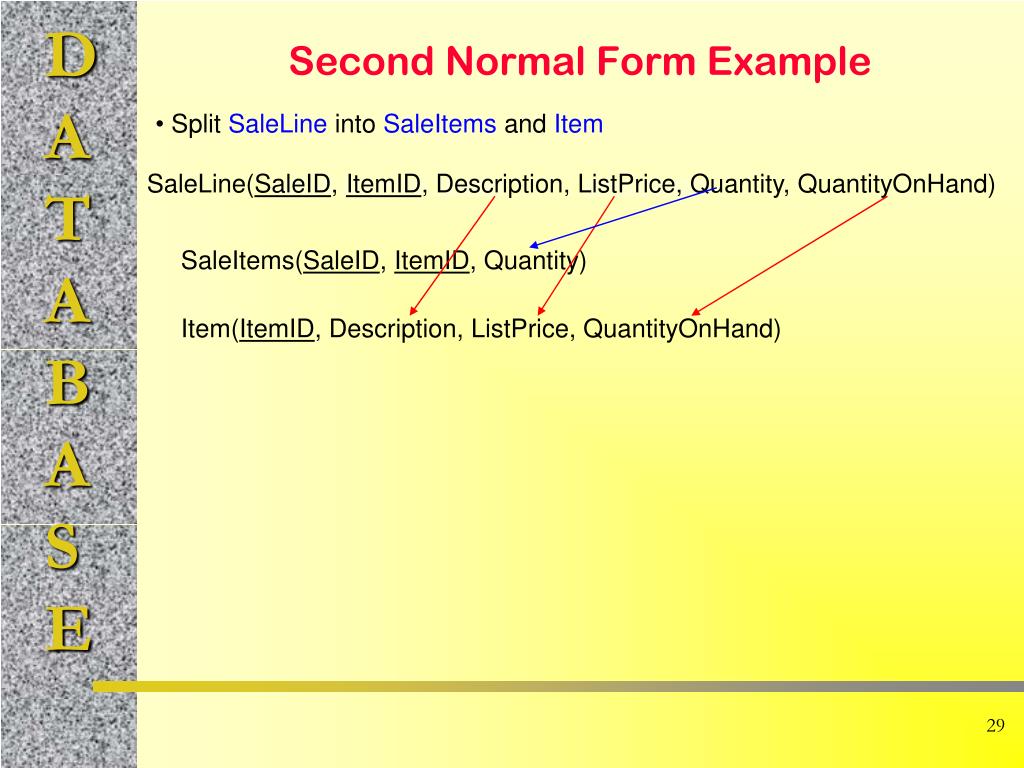 D
A
T
A
B
A
S
E

Second Normal Form Example

• Split SaleLine into SaleItems and Item

SaleLine(SaleID, ItemID, Description, ListPrice, Quantity, QuantityOnHand)

SaleItems(SaleID, ItemID, Quantity)

Item(ItemID, Description, ListPrice, QuantityOnHand)

29